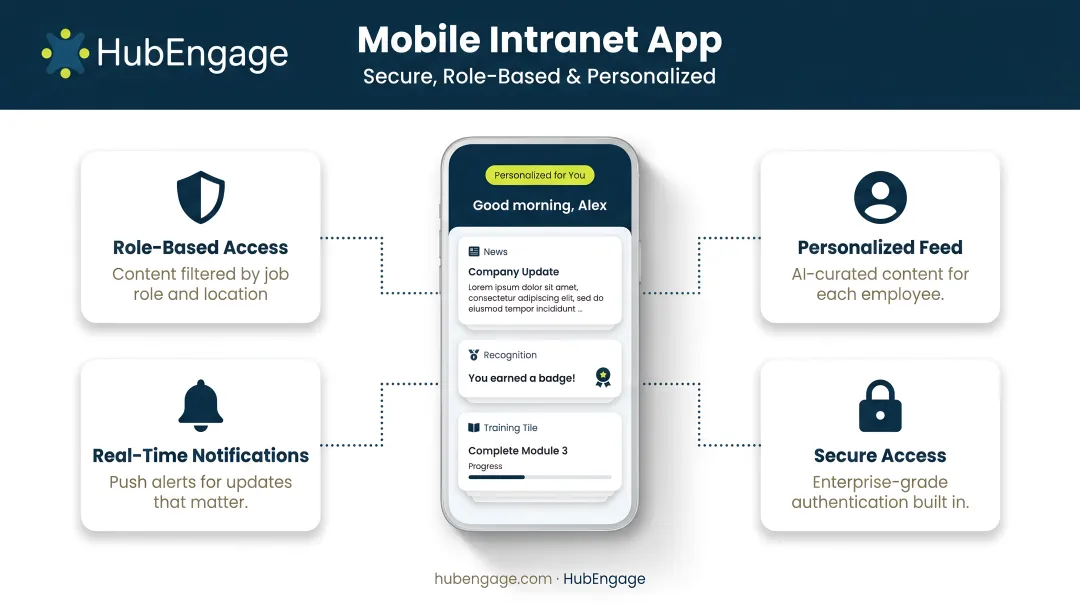 HubEngage

Mobile Intranet App
Secure, Role-Based & Personalized

Role-Based Access
Content filtered by job role and location

Real-Time Notifications
Push alerts for updates that matter.

Personalized for You
Good morning, Alex

News
Company Update
Lorem ipsum dolor sit amet, consectetur adipiscing elit, sed do eiusmod tempor incididunt ...

Recognition
You earned a badge!

Training Tile
Complete Module 3
Progress

Personalized Feed
AI-curated content for each employee.

Secure Access
Enterprise-grade authentication built in.

hubengage.com · HubEngage